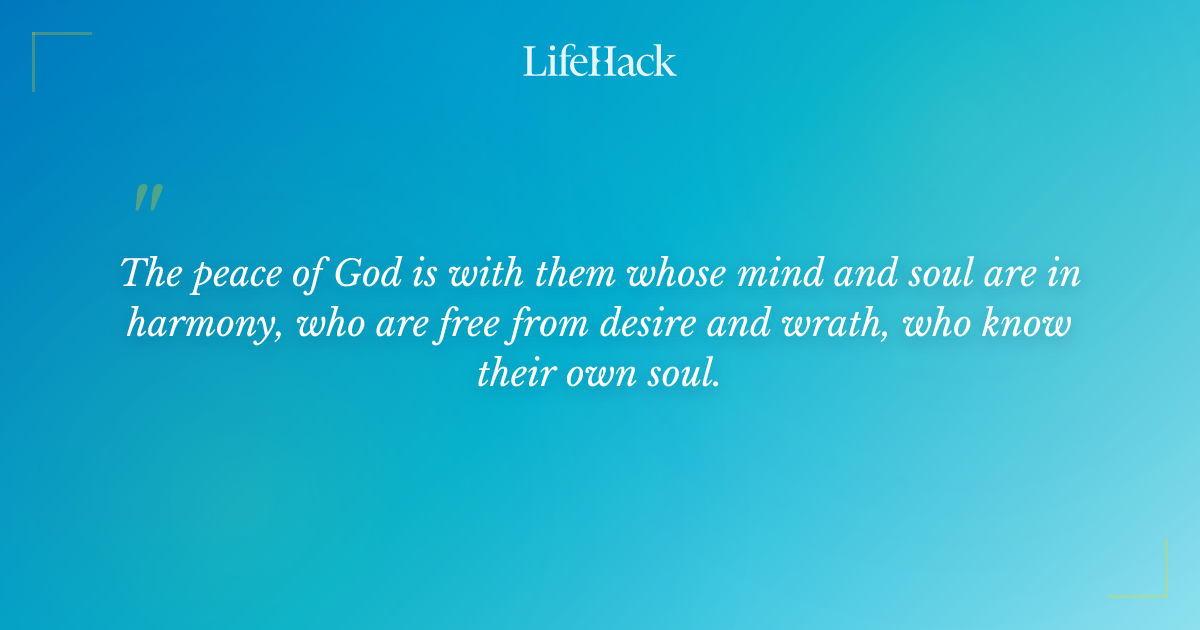 LifeHack

"

The peace of God is with them whose mind and soul are in harmony, who are free from desire and wrath, who know their own soul.